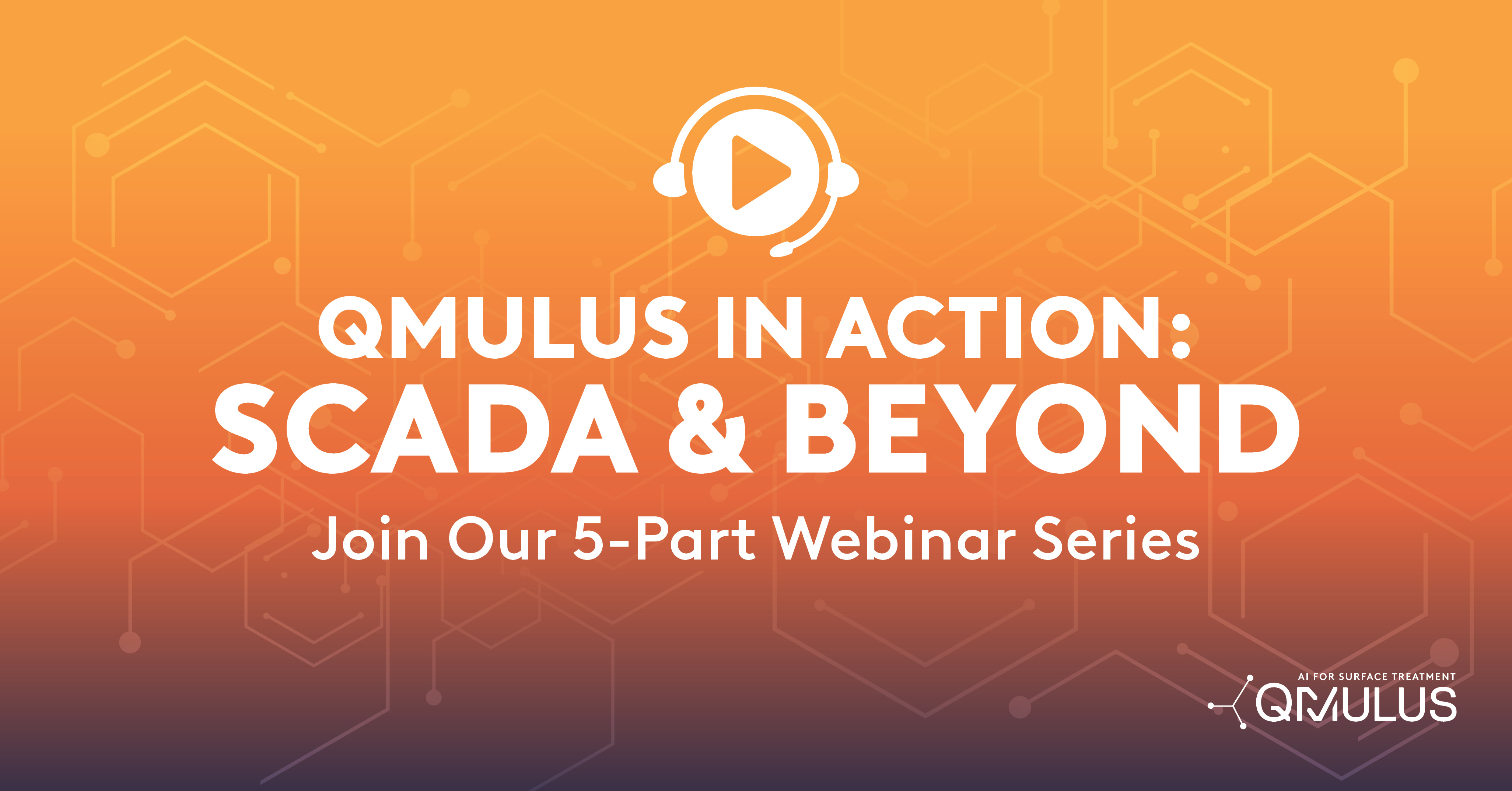 QMULUS IN ACTION:
SCADA & BEYOND

Join Our 5-Part Webinar Series

AI FOR SURFACE TREATMENT
QMULUS